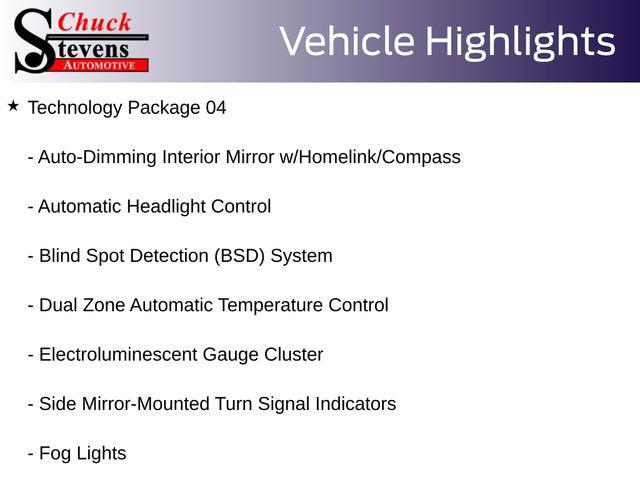 Chuck Stevens AUTOMOTIVE

Vehicle Highlights

★ Technology Package 04

- Auto-Dimming Interior Mirror w/Homelink/Compass

- Automatic Headlight Control

- Blind Spot Detection (BSD) System

- Dual Zone Automatic Temperature Control

- Electroluminescent Gauge Cluster

- Side Mirror-Mounted Turn Signal Indicators

- Fog Lights